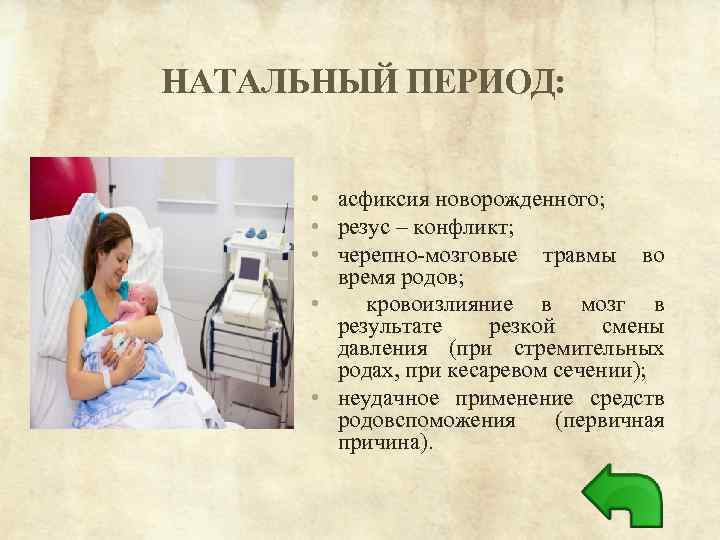 НАТАЛЬНЫЙ ПЕРИОД:

• асфиксия новорожденного;
• резус – конфликт;
• черепно-мозговые травмы во время родов;
• кровоизлияние в мозг в результате резкой смены давления (при стремительных родах, при кесаревом сечении);
• неудачное применение средств родовспоможения (первичная причина).